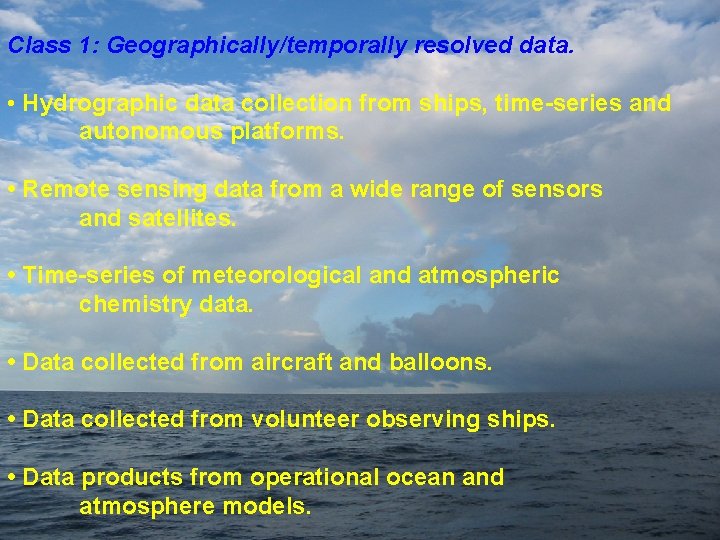 Class 1: Geographically/temporally resolved data.

• Hydrographic data collection from ships, time-series and autonomous platforms.

• Remote sensing data from a wide range of sensors and satellites.

• Time-series of meteorological and atmospheric chemistry data.

• Data collected from aircraft and balloons.

• Data collected from volunteer observing ships.

• Data products from operational ocean and atmosphere models.